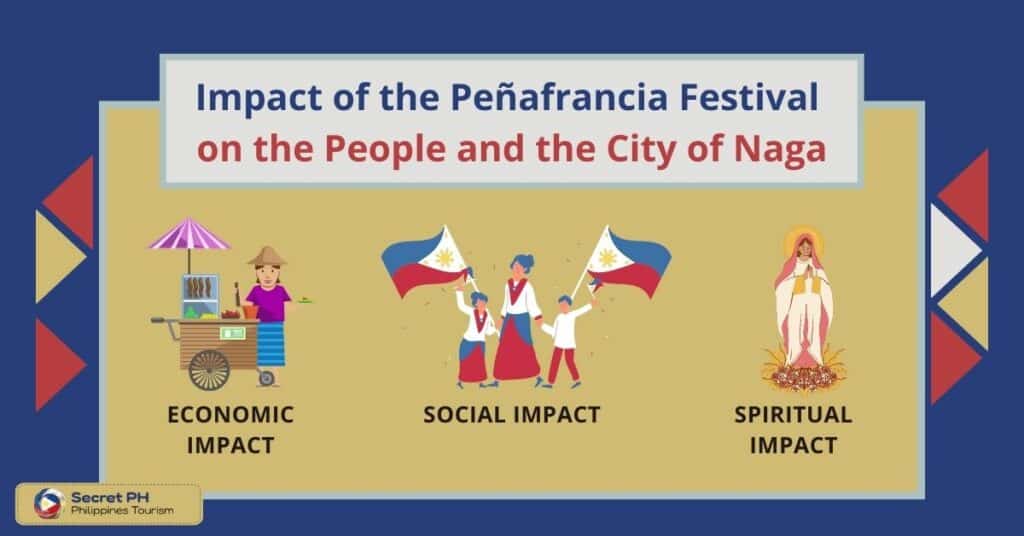 Impact of the Peñafrancia Festival on the People and the City of Naga

ECONOMIC IMPACT

SOCIAL IMPACT

SPIRITUAL IMPACT

Secret PH
Philippines Tourism